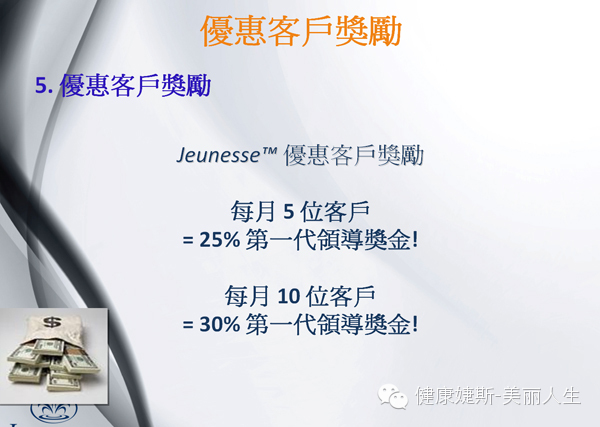 優惠客戶獎勵

5. 優惠客戶獎勵

Jeunesse™ 優惠客戶獎勵

每月 5 位客戶
= 25% 第一代領導獎金!

每月 10 位客戶
= 30% 第一代領導獎金!

$

健康婕斯-美丽人生